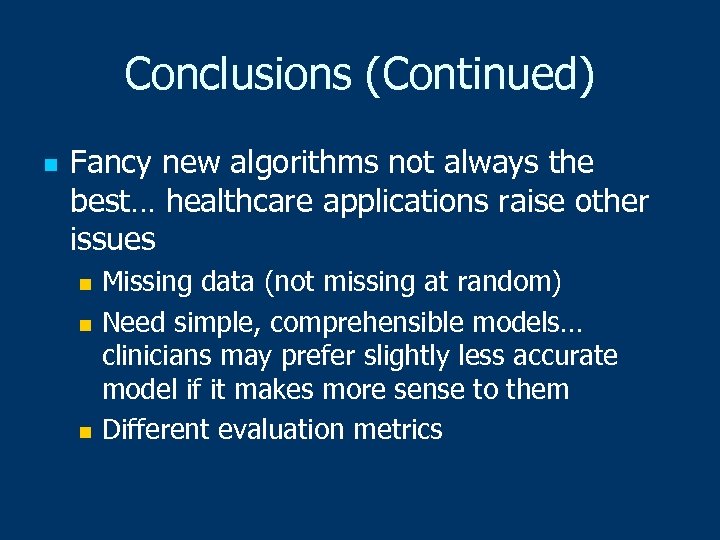 Conclusions (Continued)

Fancy new algorithms not always the best… healthcare applications raise other issues

Missing data (not missing at random)

Need simple, comprehensible models… clinicians may prefer slightly less accurate model if it makes more sense to them

Different evaluation metrics